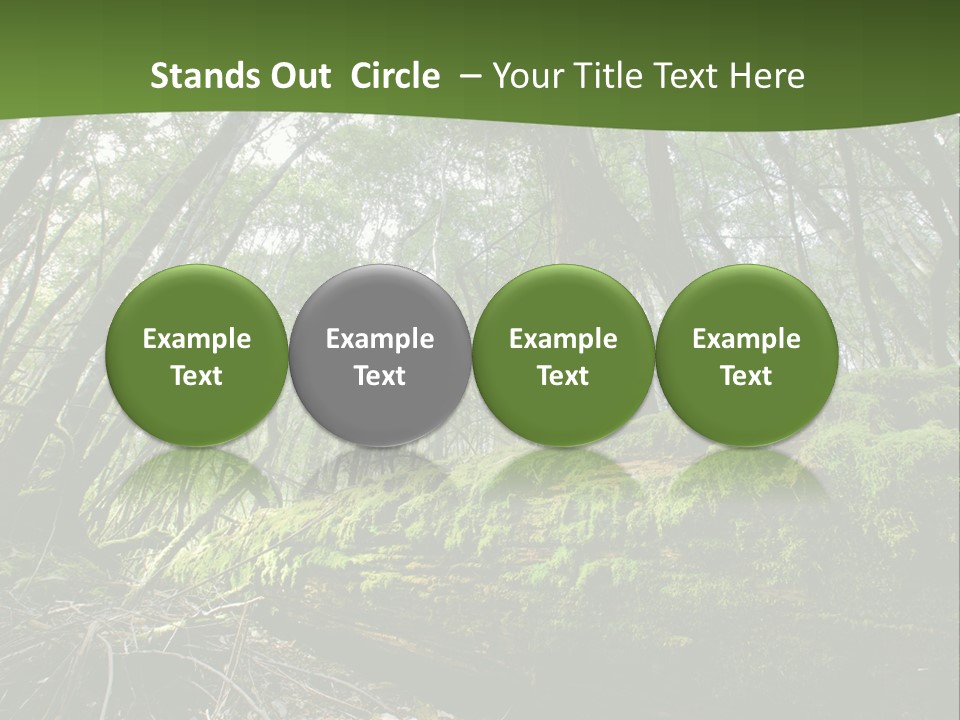 Stands Out Circle – Your Title Text Here

Example Text

Example Text

Example Text

Example Text